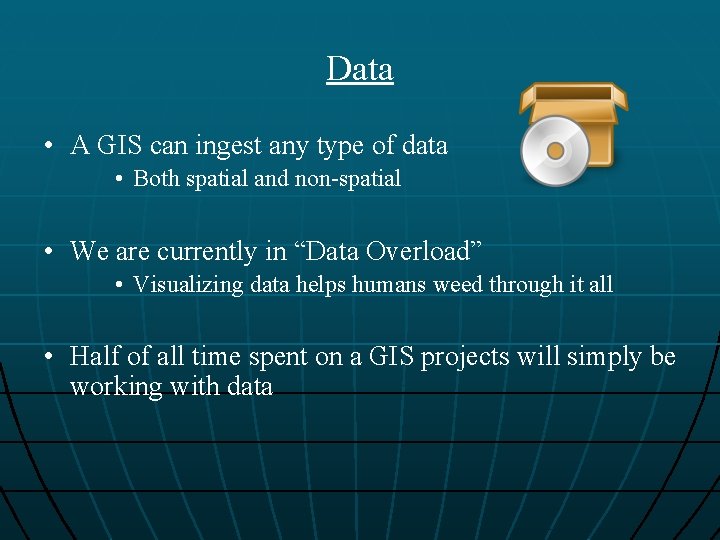 Data

• A GIS can ingest any type of data
  • Both spatial and non-spatial

• We are currently in “Data Overload”
  • Visualizing data helps humans weed through it all

• Half of all time spent on a GIS projects will simply be working with data